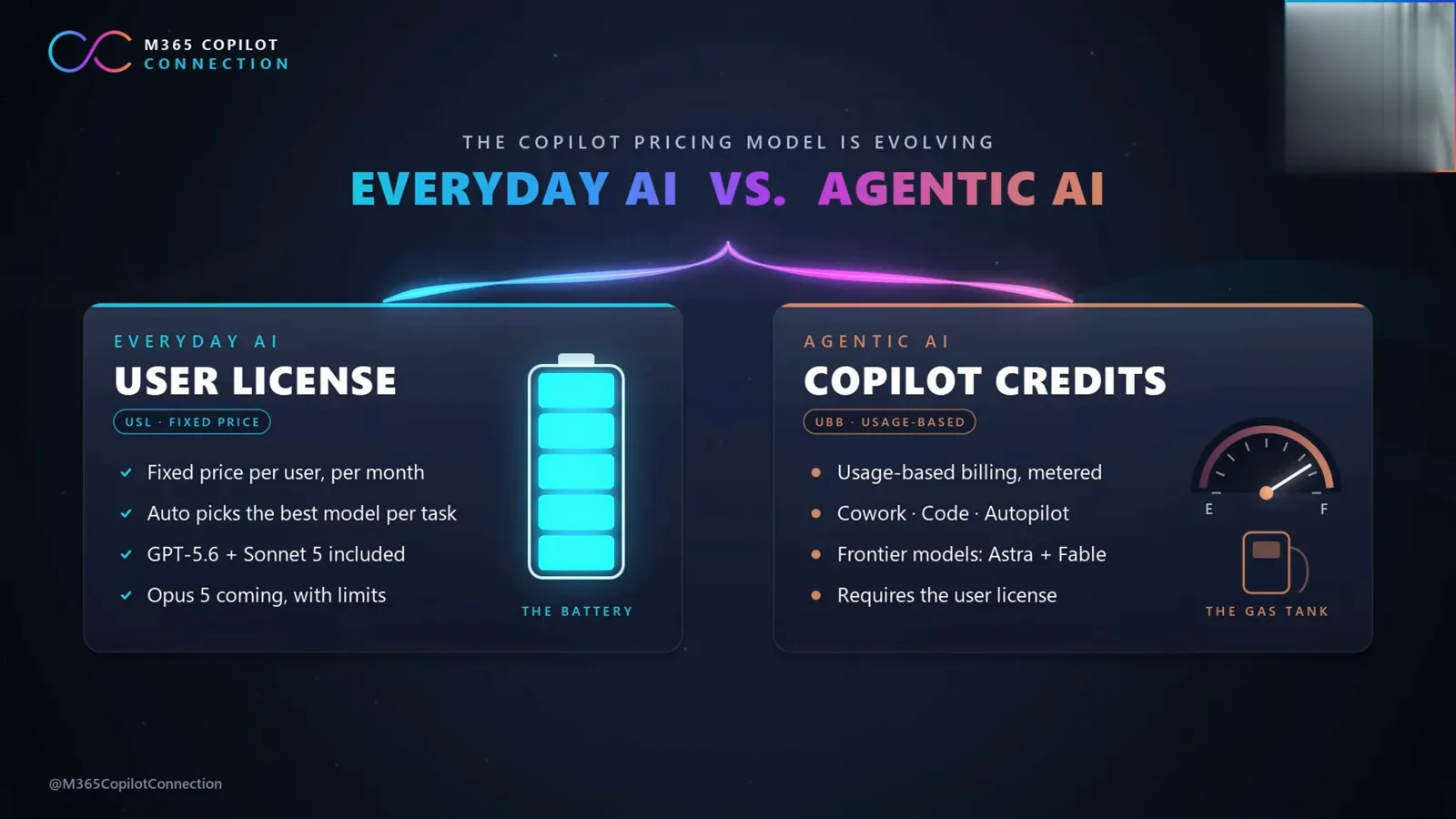 M365 COPILOT
CONNECTION

THE COPILOT PRICING MODEL IS EVOLVING

EVERYDAY AI VS. AGENTIC AI

EVERYDAY AI

USER LICENSE

USL · FIXED PRICE

✓ Fixed price per user, per month
✓ Auto picks the best model per task
✓ GPT-5.6 + Sonnet 5 included
✓ Opus 5 coming, with limits

THE BATTERY

AGENTIC AI

COPILOT CREDITS

UBB · USAGE-BASED

• Usage-based billing, metered
• Cowork · Code · Autopilot
• Frontier models: Astra + Fable
• Requires the user license

E F

THE GAS TANK

@M365CopilotConnection